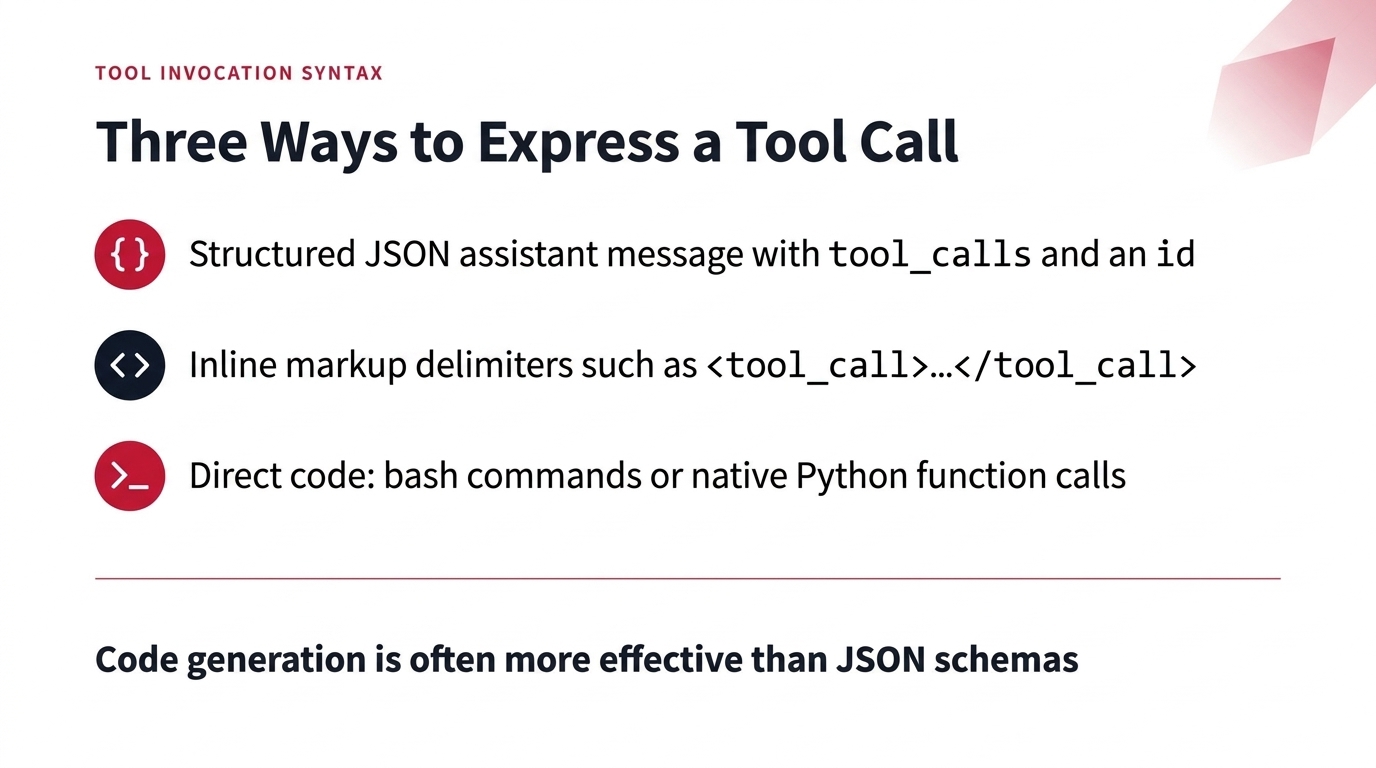 TOOL INVOCATION SYNTAX

Three Ways to Express a Tool Call

{} Structured JSON assistant message with tool_calls and an id

<> Inline markup delimiters such as <tool_call>…</tool_call>

>_ Direct code: bash commands or native Python function calls

Code generation is often more effective than JSON schemas